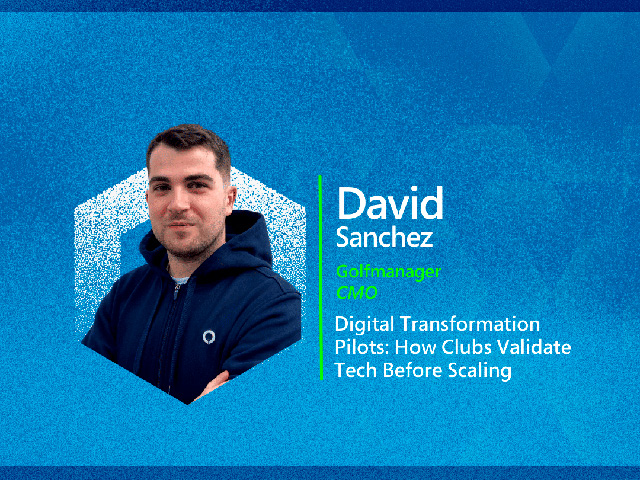 David
Sanchez

Golfmanager
CMO

Digital Transformation Pilots: How Clubs Validate Tech Before Scaling